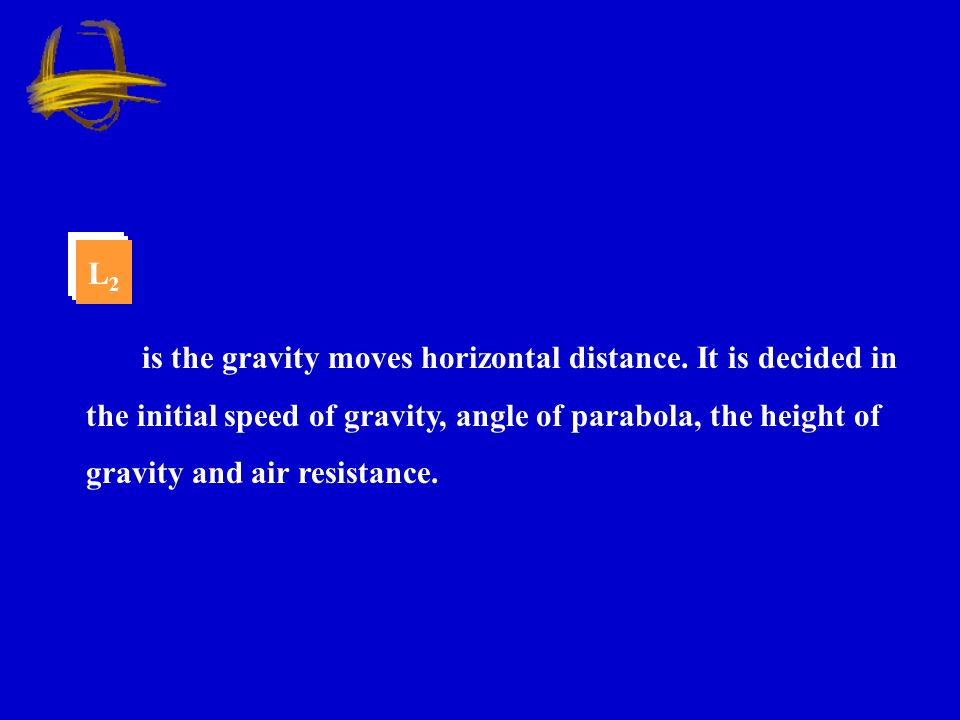 $L_2$

is the gravity moves horizontal distance. It is decided in the initial speed of gravity, angle of parabola, the height of gravity and air resistance.